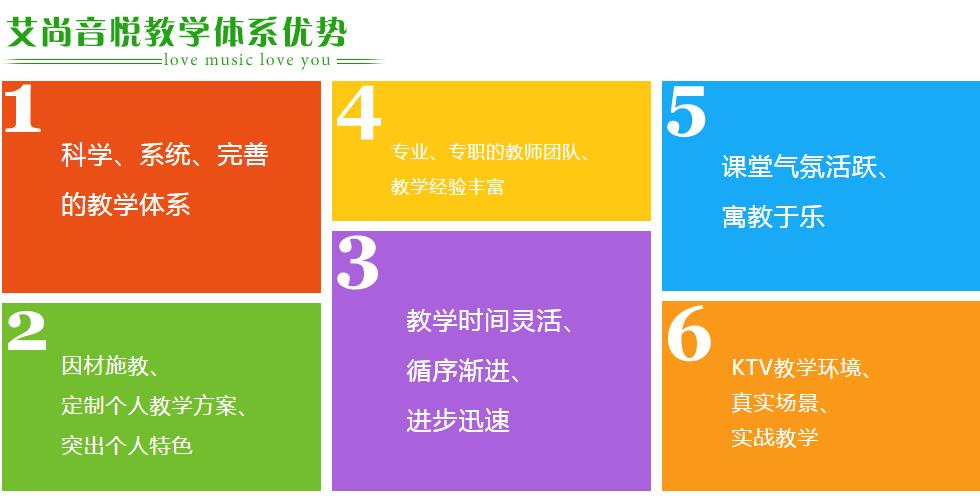 艾尚音悦教学体系优势
love music love you

1
科学、系统、完善的教学体系

2
因材施教、
定制个人教学方案、
突出个人特色

4
专业、专职的教师团队、
教学经验丰富

3
教学时间灵活、
循序渐进、
进步迅速

5
课堂气氛活跃、
寓教于乐

6
KTV教学环境、
真实场景、
实战教学